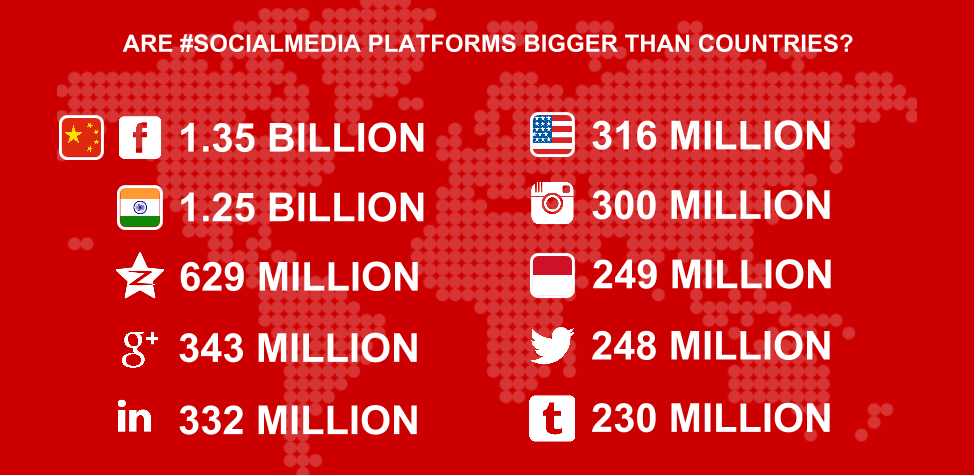 ARE #SOCIALMEDIA PLATFORMS BIGGER THAN COUNTRIES?

f 1.35 BILLION

1.25 BILLION

629 MILLION

g+ 343 MILLION

in 332 MILLION

316 MILLION

300 MILLION

249 MILLION

248 MILLION

t 230 MILLION